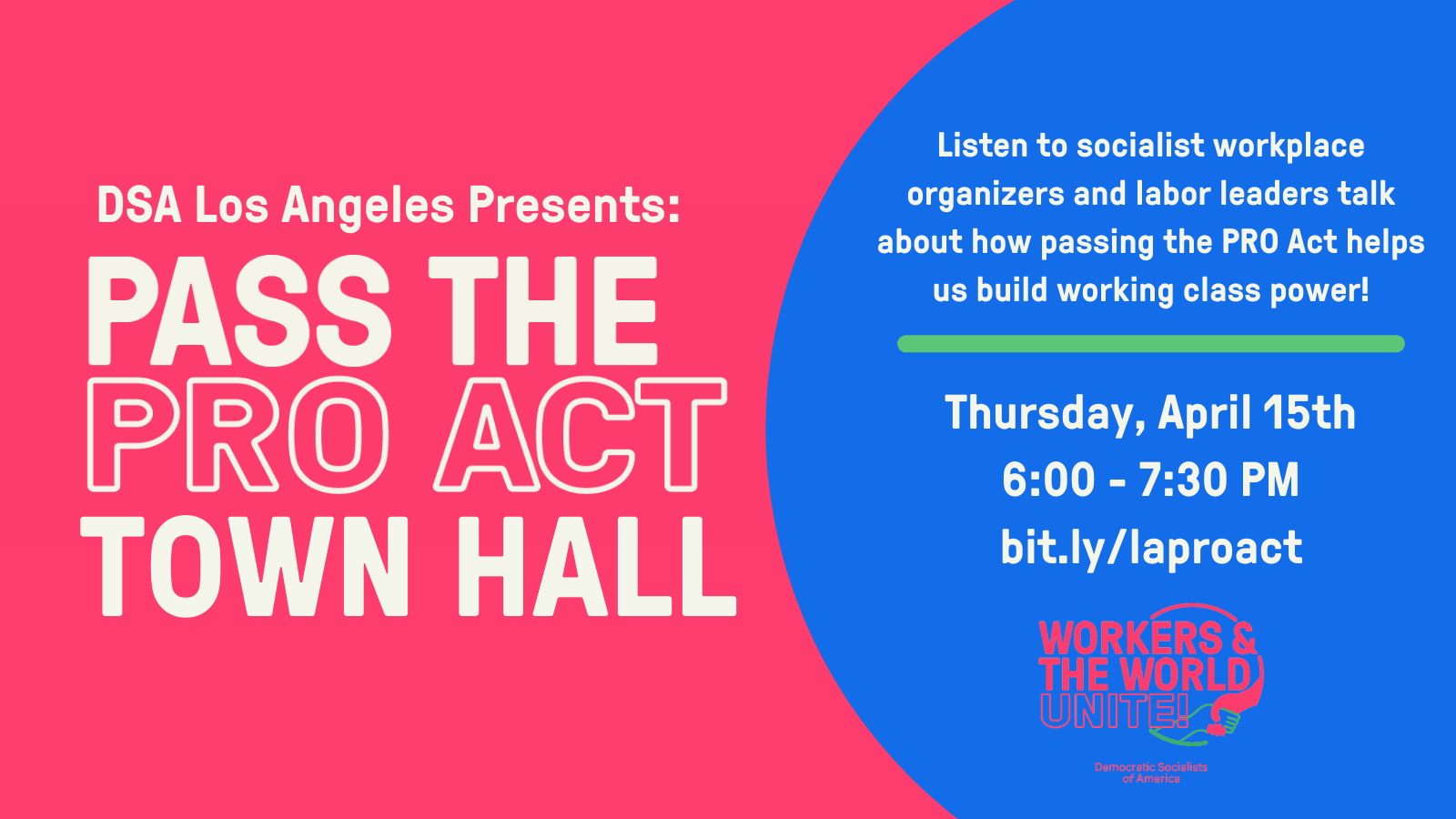 DSA Los Angeles Presents:

PASS THE PRO ACT TOWN HALL

Listen to socialist workplace organizers and labor leaders talk about how passing the PRO Act helps us build working class power!

Thursday, April 15th
6:00 - 7:30 PM
bit.ly/laproact

WORKERS & THE WORLD UNITE!

Democratic Socialists of America